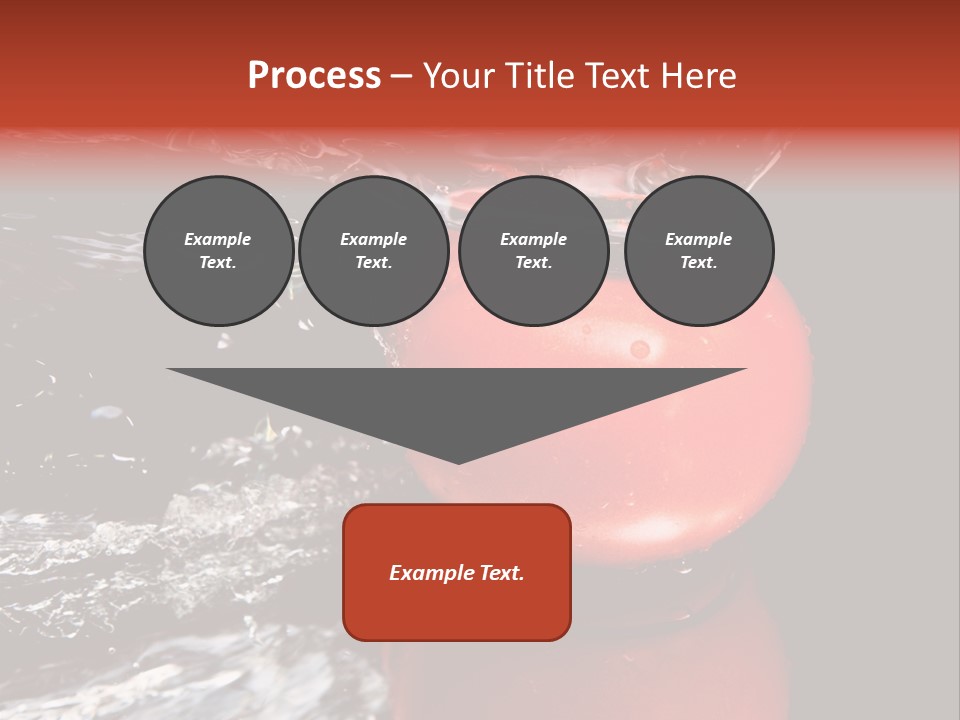 Process – Your Title Text Here

Example Text.

Example Text.

Example Text.

Example Text.

Example Text.